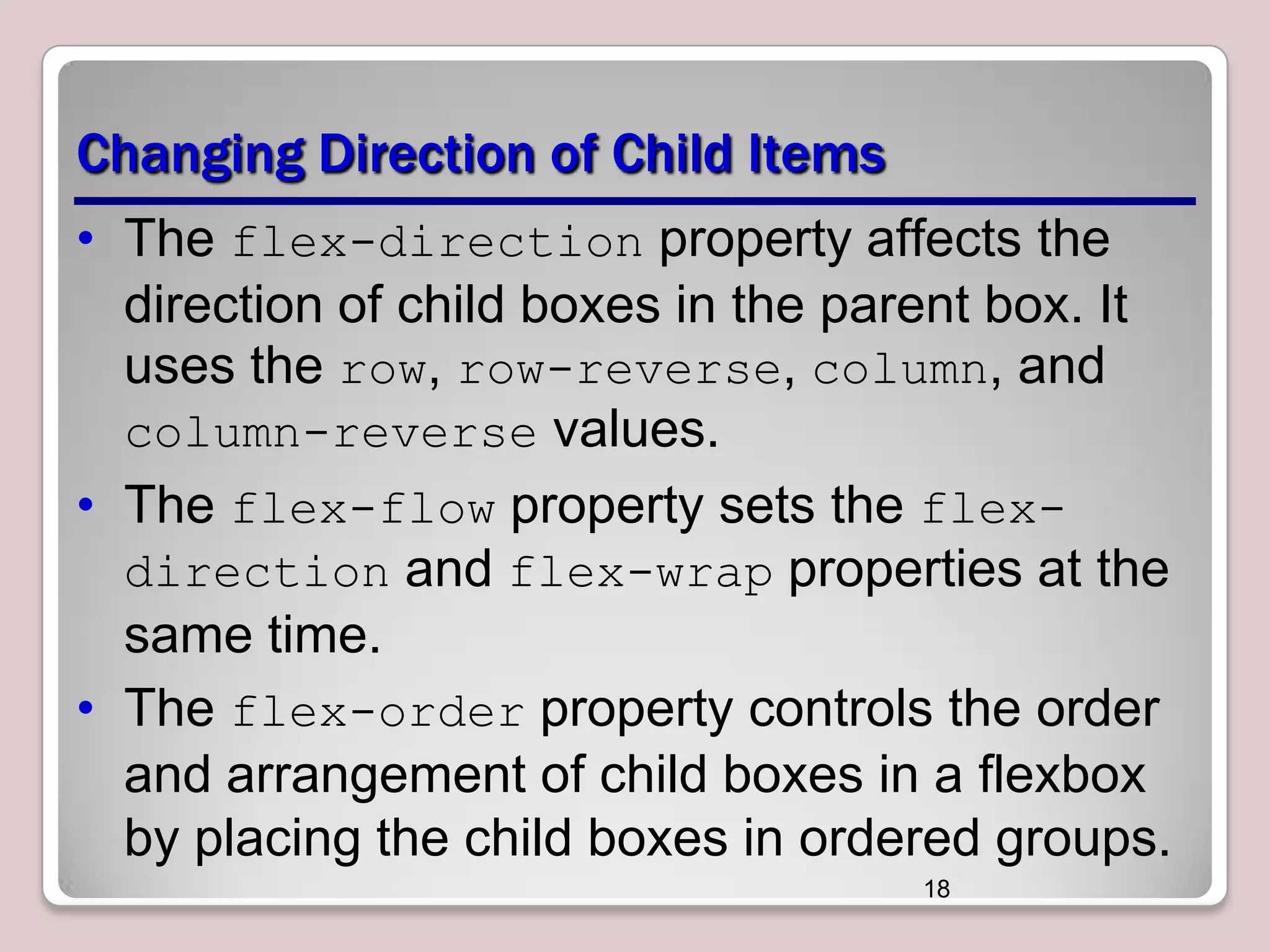 Changing Direction of Child Items

• The flex-direction property affects the direction of child boxes in the parent box. It uses the row, row-reverse, column, and column-reverse values.

• The flex-flow property sets the flex-direction and flex-wrap properties at the same time.

• The flex-order property controls the order and arrangement of child boxes in a flexbox by placing the child boxes in ordered groups.

18